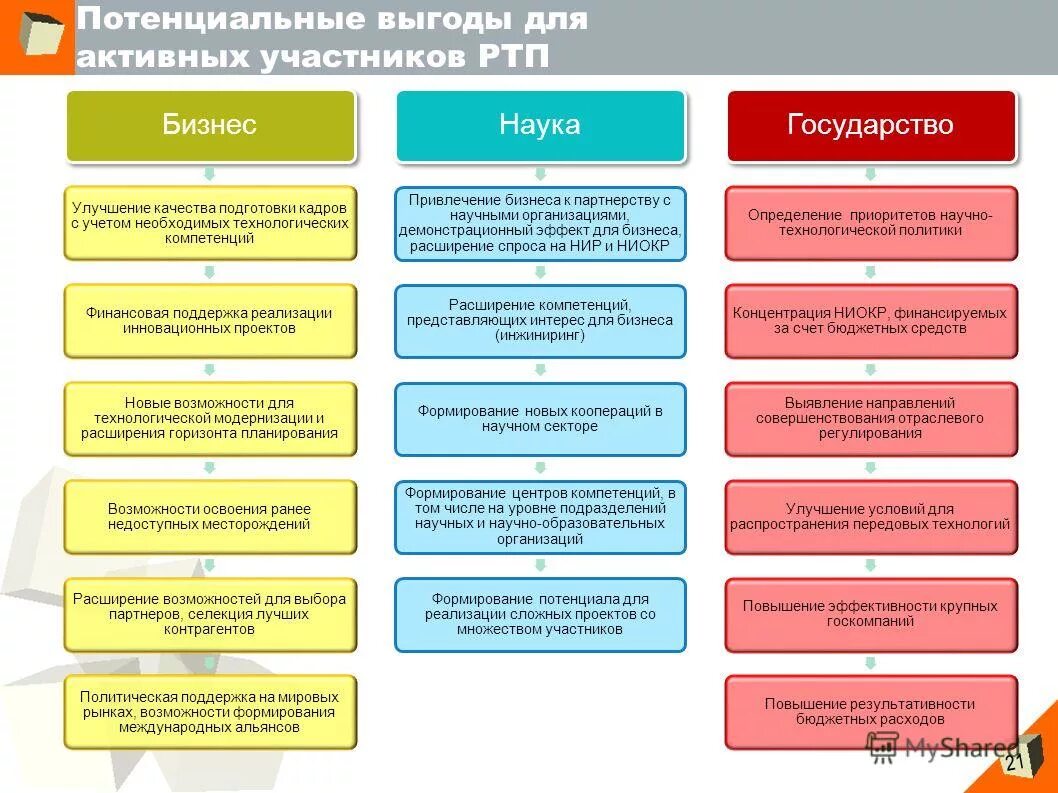 Потенциальные выгоды для активных участников РТП

Бизнес

Улучшение качества подготовки кадров с учетом необходимых технологических компетенций

Финансовая поддержка реализации инновационных проектов

Новые возможности для технологической модернизации и расширения горизонта планирования

Возможности освоения ранее недоступных месторождений

Расширение возможностей для выбора партнеров, селекция лучших контрагентов

Политическая поддержка на мировых рынках, возможности формирования международных альянсов

Наука

Привлечение бизнеса к партнерству с научными организациями, демонстрационный эффект для бизнеса, расширение спроса на НИР и НИОКР

Расширение компетенций, представляющих интерес для бизнеса (инжиниринг)

Формирование новых коопераций в научном секторе

Формирование центров компетенций, в том числе на уровне подразделений научных и научно-образовательных организаций

Формирование потенциала для реализации сложных проектов со множеством участников

Государство

Определение приоритетов научно-технологической политики

Концентрация НИОКР, финансируемых за счет бюджетных средств

Выявление направлений совершенствования отраслевого регулирования

Улучшение условий для распространения передовых технологий

Повышение эффективности крупных госкомпаний

Повышение результативности бюджетных расходов

MyShared

21